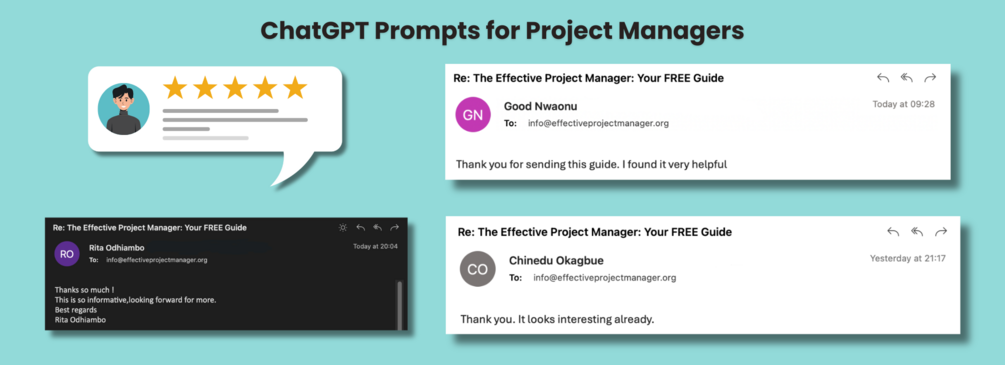 ChatGPT Prompts for Project Managers

Re: The Effective Project Manager: Your FREE Guide

GN Good Nwaonu Today at 09:28
To: info@effectiveprojectmanager.org

Thank you for sending this guide. I found it very helpful

Re: The Effective Project Manager: Your FREE Guide

RO Rita Odhiambo Today at 20:04
To: info@effectiveprojectmanager.org

Thanks so much !
This is so informative,looking forward for more.
Best regards
Rita Odhiambo

Re: The Effective Project Manager: Your FREE Guide

CO Chinedu Okagbue Yesterday at 21:17
To: info@effectiveprojectmanager.org

Thank you. It looks interesting already.